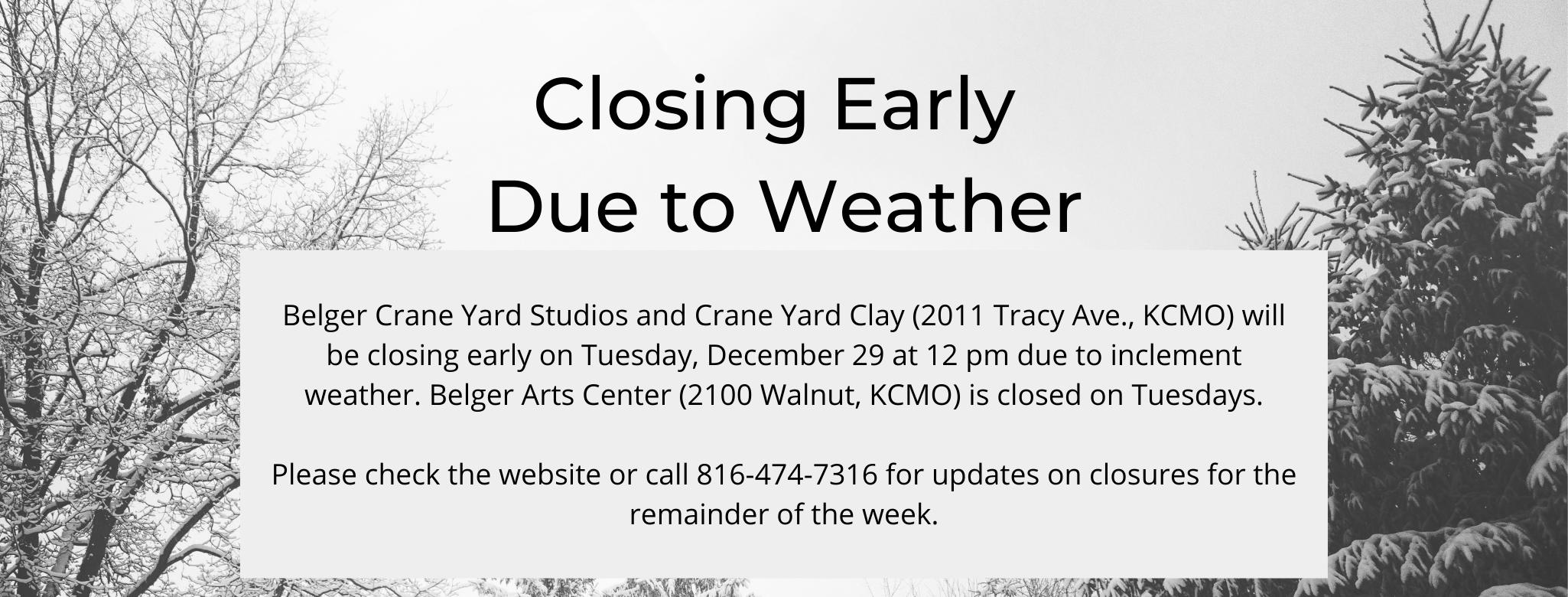 Closing Early
Due to Weather

Belger Crane Yard Studios and Crane Yard Clay (2011 Tracy Ave., KCMO) will be closing early on Tuesday, December 29 at 12 pm due to inclement weather. Belger Arts Center (2100 Walnut, KCMO) is closed on Tuesdays.

Please check the website or call 816-474-7316 for updates on closures for the remainder of the week.